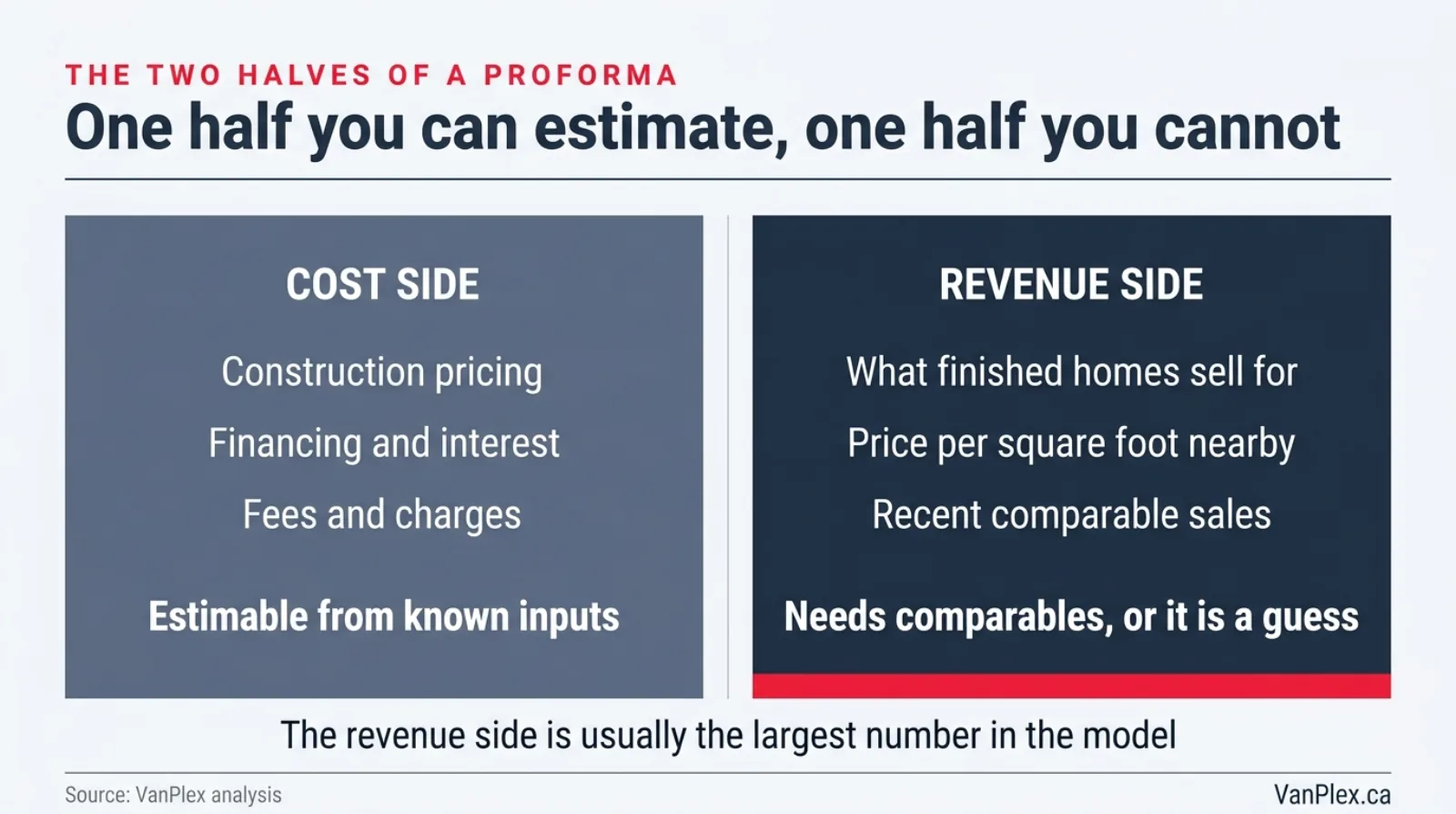 THE TWO HALVES OF A PROFORMA

One half you can estimate, one half you cannot

COST SIDE

Construction pricing

Financing and interest

Fees and charges

Estimable from known inputs

REVENUE SIDE

What finished homes sell for

Price per square foot nearby

Recent comparable sales

Needs comparables, or it is a guess

The revenue side is usually the largest number in the model

Source: VanPlex analysis

VanPlex.ca